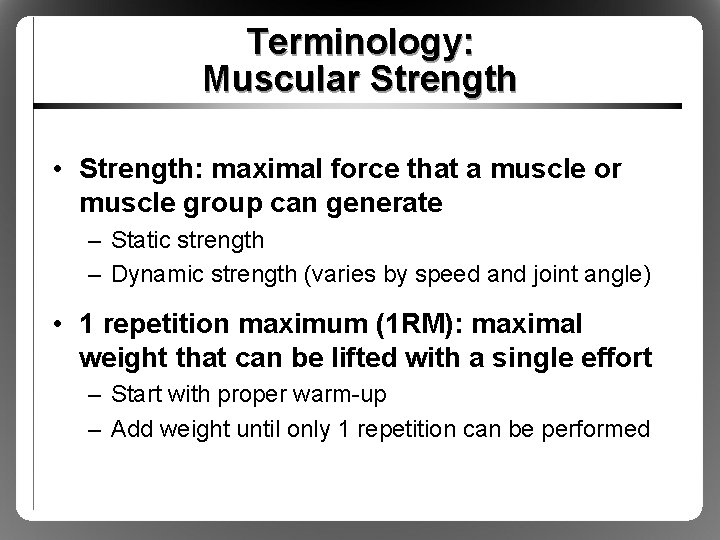 Terminology:
Muscular Strength

• Strength: maximal force that a muscle or muscle group can generate
– Static strength
– Dynamic strength (varies by speed and joint angle)

• 1 repetition maximum (1RM): maximal weight that can be lifted with a single effort
– Start with proper warm-up
– Add weight until only 1 repetition can be performed